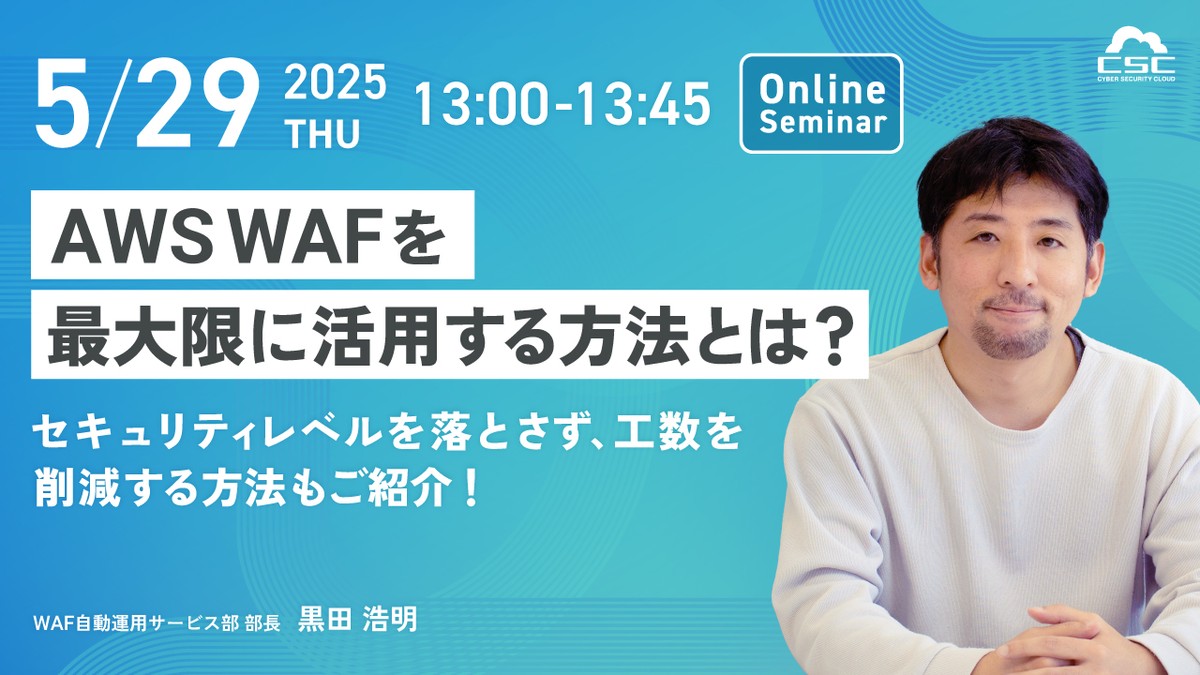 5/29 2025 THU 13:00-13:45

Online Seminar

CSC
CYBER SECURITY CLOUD

AWS WAFを
最大限に活用する方法とは？

セキュリティレベルを落とさず、工数を
削減する方法もご紹介！

WAF自動運用サービス部 部長 黒田 浩明